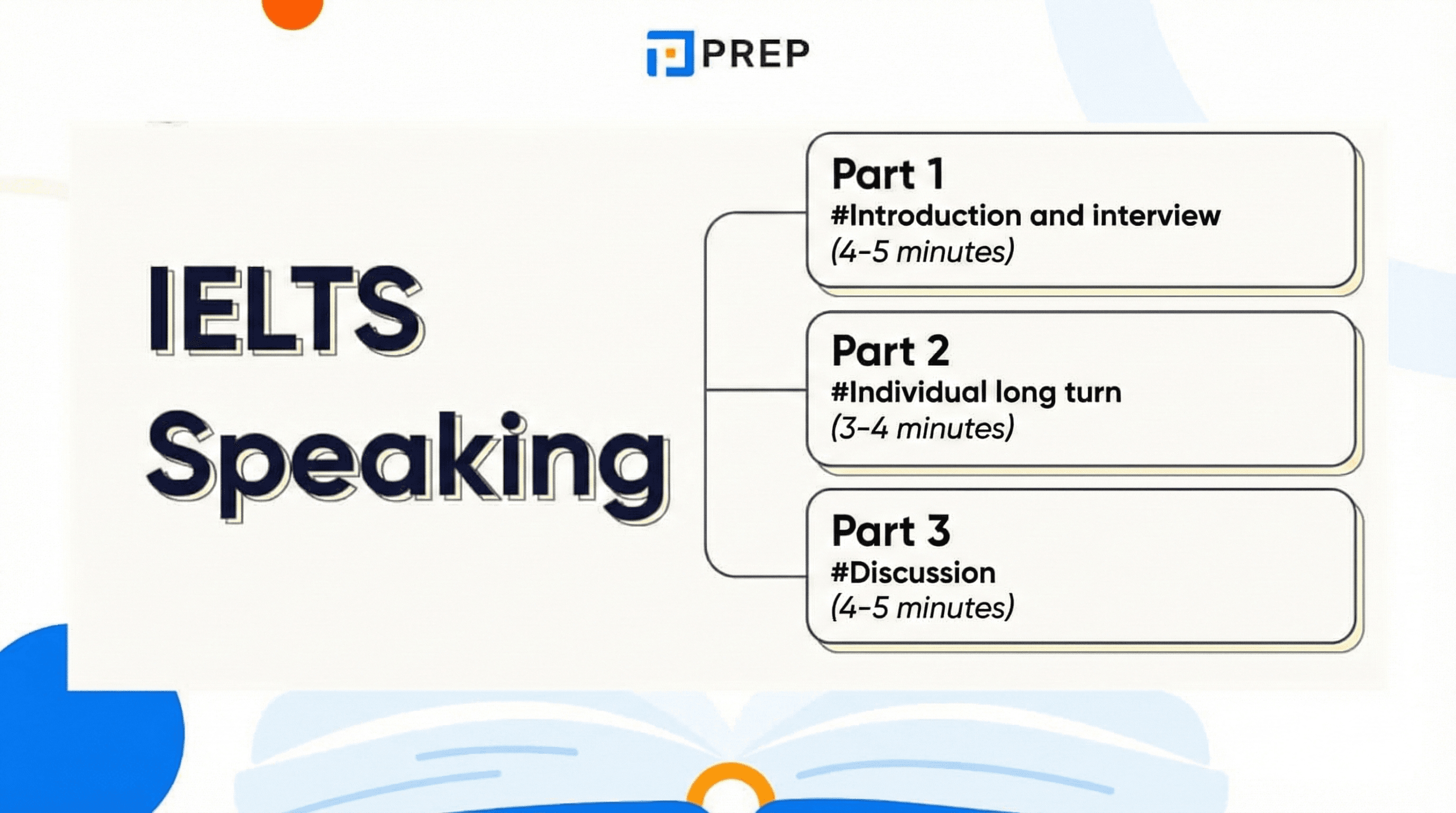 PREP

IELTS Speaking

Part 1
#Introduction and interview
(4-5 minutes)

Part 2
#Individual long turn
(3-4 minutes)

Part 3
#Discussion
(4-5 minutes)